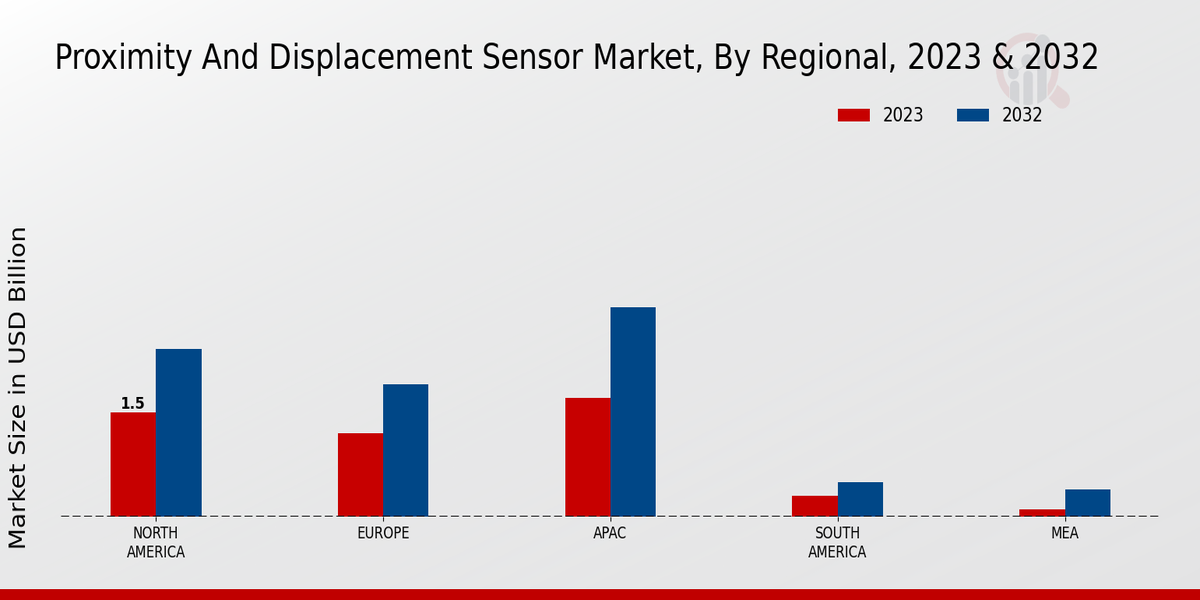 Proximity And Displacement Sensor Market, By Regional, 2023 & 2032

2023
2032

Market Size in USD Billion

1.5

NORTH AMERICA
EUROPE
APAC
SOUTH AMERICA
MEA